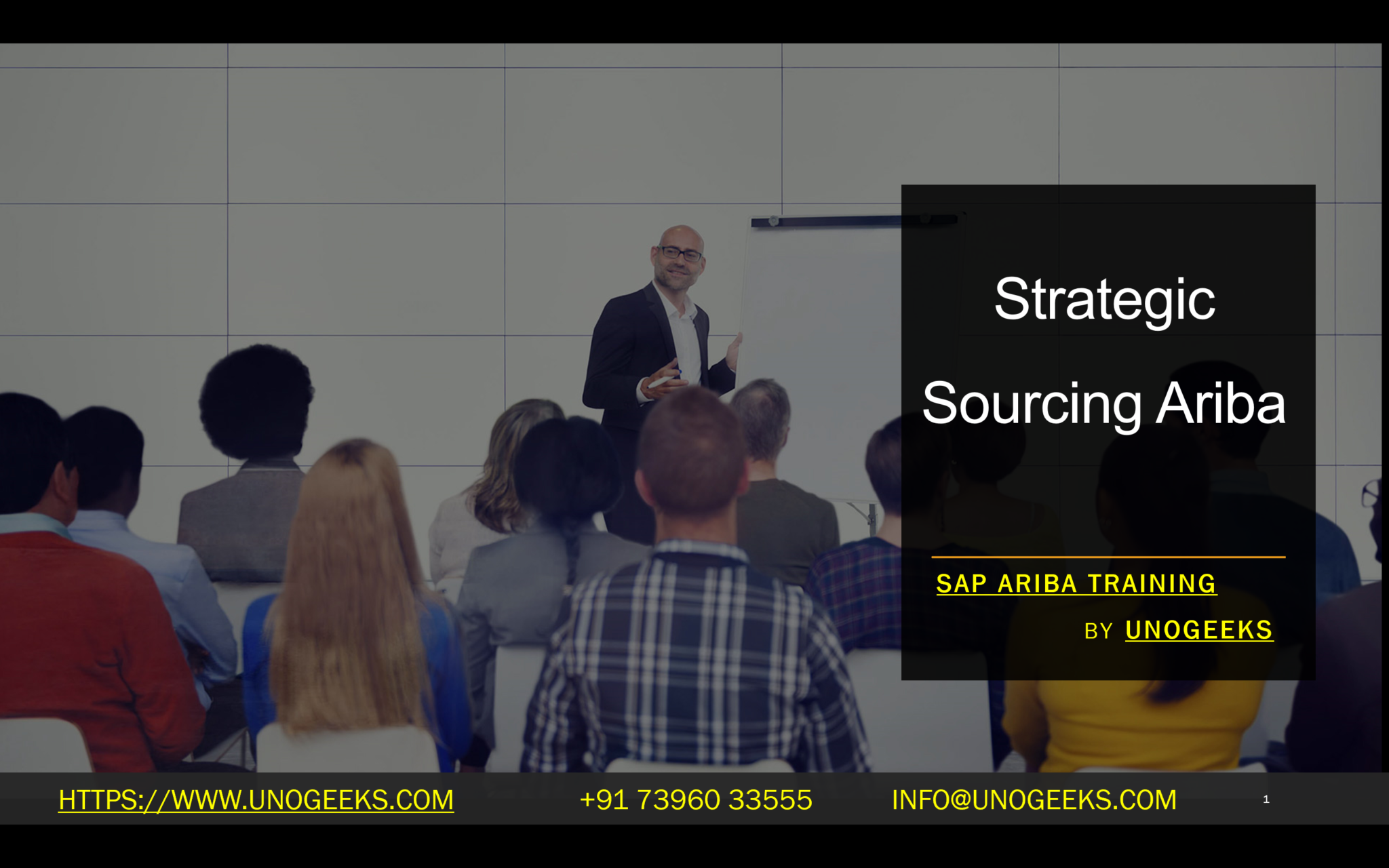 Strategic Sourcing Ariba

SAP ARIBA TRAINING

BY UNOGEEKS

HTTPS://WWW.UNOGEEKS.COM +91 73960 33555 INFO@UNOGEEKS.COM 1